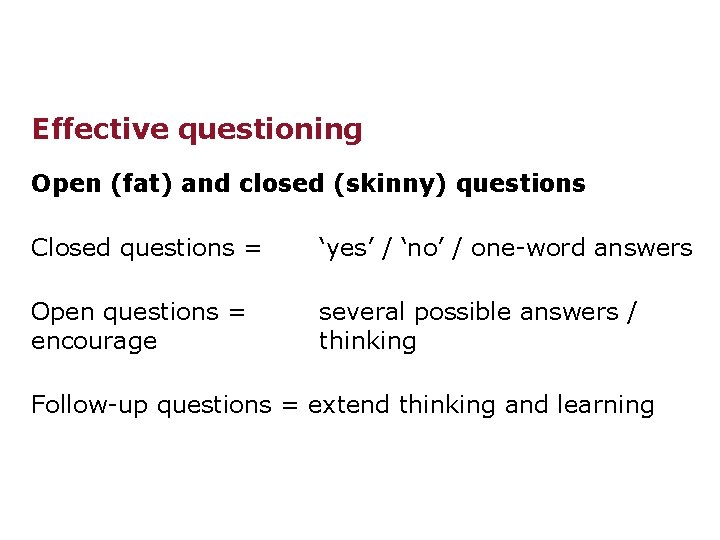 Effective questioning

Open (fat) and closed (skinny) questions

Closed questions = ‘yes’ / ‘no’ / one-word answers

Open questions = several possible answers / encourage thinking

Follow-up questions = extend thinking and learning